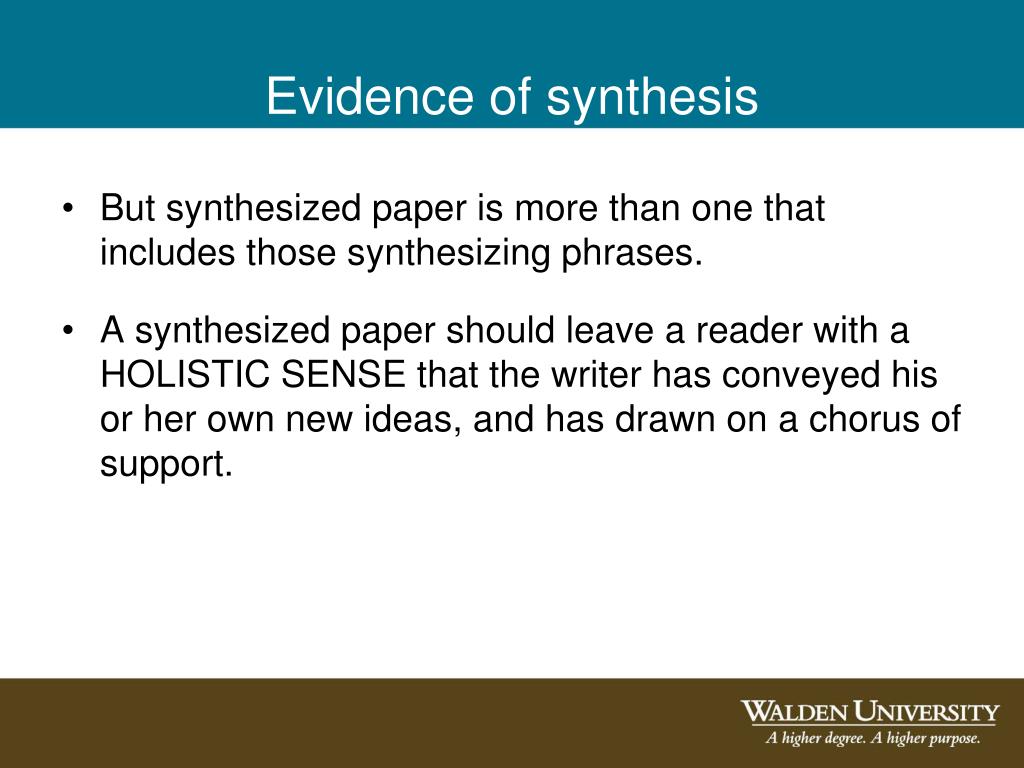 Evidence of synthesis

• But synthesized paper is more than one that includes those synthesizing phrases.

• A synthesized paper should leave a reader with a HOLISTIC SENSE that the writer has conveyed his or her own new ideas, and has drawn on a chorus of support.

WALDEN UNIVERSITY
A higher degree. A higher purpose.